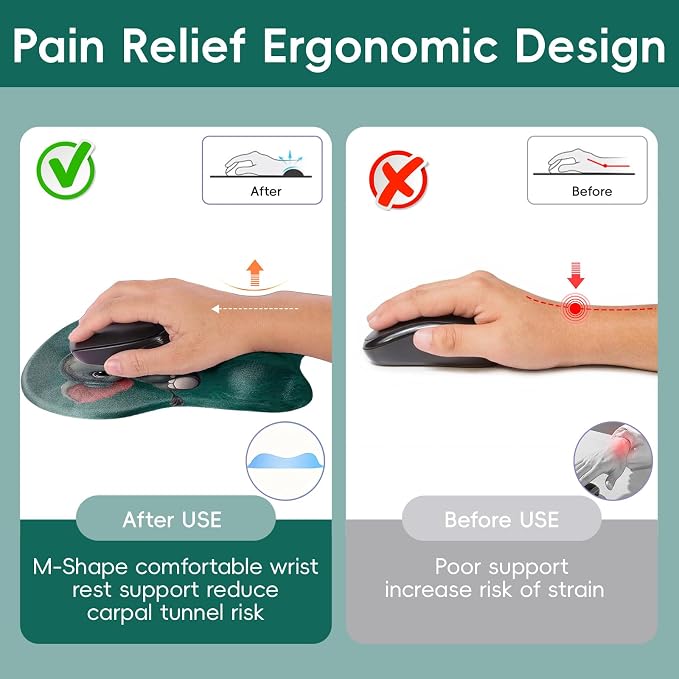 Pain Relief Ergonomic Design

After

After USE

M-Shape comfortable wrist rest support reduce carpal tunnel risk

Before

Before USE

Poor support increase risk of strain